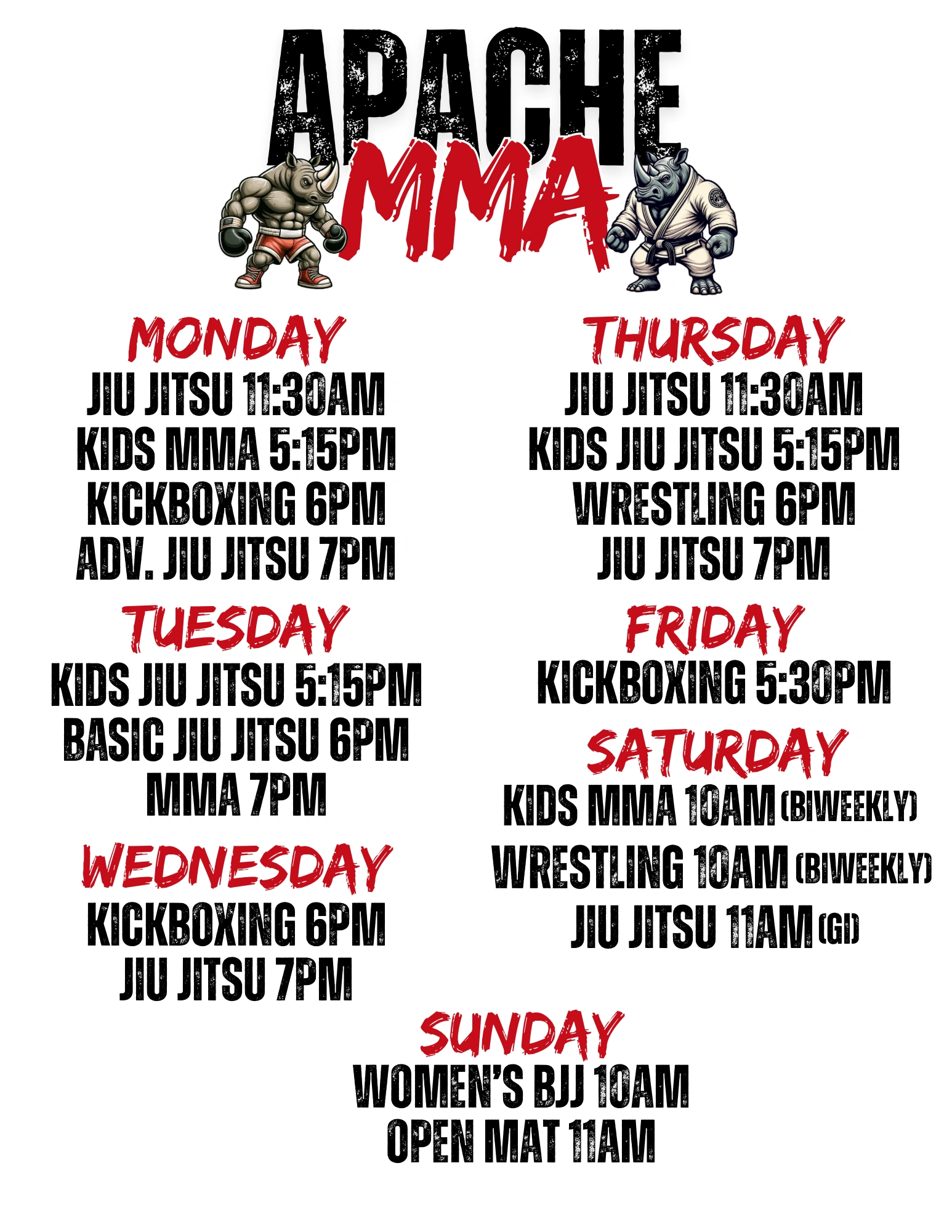 APACHE
MMA

MONDAY
JIU JITSU 11:30AM
KIDS MMA 5:15PM
KICKBOXING 6PM
ADV. JIU JITSU 7PM

TUESDAY
KIDS JIU JITSU 5:15PM
BASIC JIU JITSU 6PM
MMA 7PM

WEDNESDAY
KICKBOXING 6PM
JIU JITSU 7PM

THURSDAY
JIU JITSU 11:30AM
KIDS JIU JITSU 5:15PM
WRESTLING 6PM
JIU JITSU 7PM

FRIDAY
KICKBOXING 5:30PM

SATURDAY
KIDS MMA 10AM (BIWEEKLY)
WRESTLING 10AM (BIWEEKLY)
JIU JITSU 11AM (GI)

SUNDAY
WOMEN'S BJJ 10AM
OPEN MAT 11AM